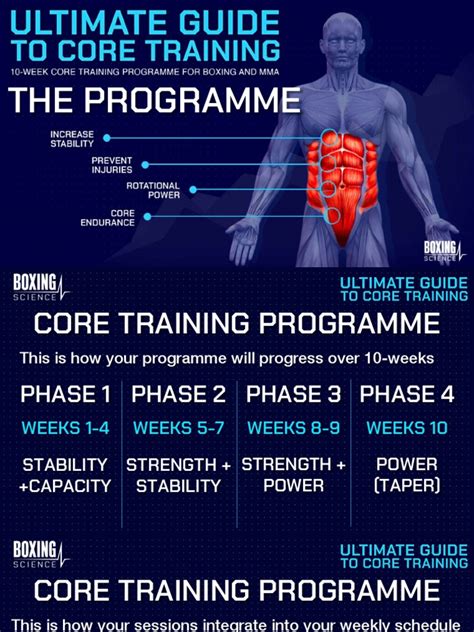 ULTIMATE GUIDE TO CORE TRAINING
10-WEEK CORE TRAINING PROGRAMME FOR BOXING AND MMA

THE PROGRAMME

INCREASE STABILITY
PREVENT INJURIES
ROTATIONAL POWER
CORE ENDURANCE

BOXING SCIENCE

BOXING SCIENCE
ULTIMATE GUIDE TO CORE TRAINING

CORE TRAINING PROGRAMME

This is how your programme will progress over 10-weeks

| PHASE 1 | PHASE 2 | PHASE 3 | PHASE 4 |
|---|---|---|---|
| WEEKS 1-4 | WEEKS 5-7 | WEEKS 8-9 | WEEKS 10 |
| STABILITY +CAPACITY | STRENGTH + STABILITY | STRENGTH + POWER | POWER (TAPER) |

BOXING SCIENCE
ULTIMATE GUIDE TO CORE TRAINING

CORE TRAINING PROGRAMME

This is how your sessions integrate into your weekly schedule